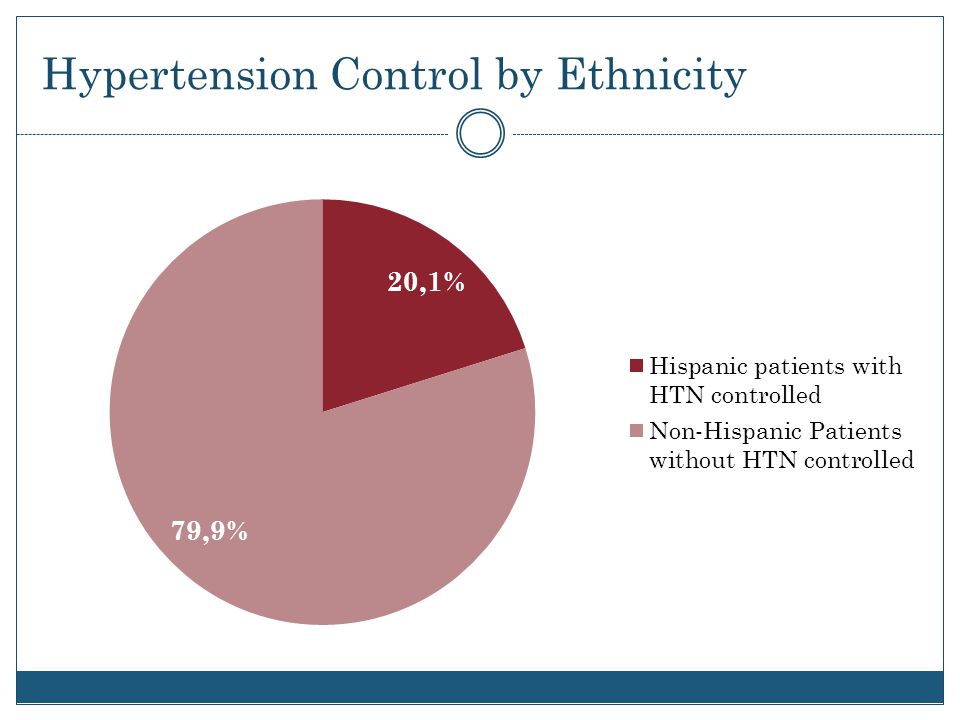 Hypertension Control by Ethnicity

20,1%

79,9%

Hispanic patients with HTN controlled

Non-Hispanic Patients without HTN controlled